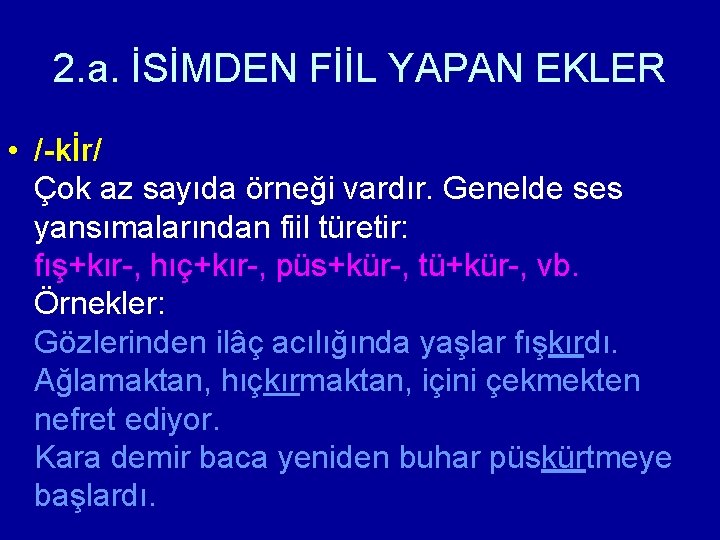 2.a. İSİMDEN FİİL YAPAN EKLER

• /-kİr/
Çok az sayıda örneği vardır. Genelde ses yansımalarından fiil türetir:
fış+kır-, hıç+kır-, püs+kür-, tü+kür-, vb.
Örnekler:
Gözlerinden ilâç acılığında yaşlar fışkırdı.
Ağlamaktan, hıçkırmaktan, içini çekmekten nefret ediyor.
Kara demir baca yeniden buhar püskürtmeye başlardı.